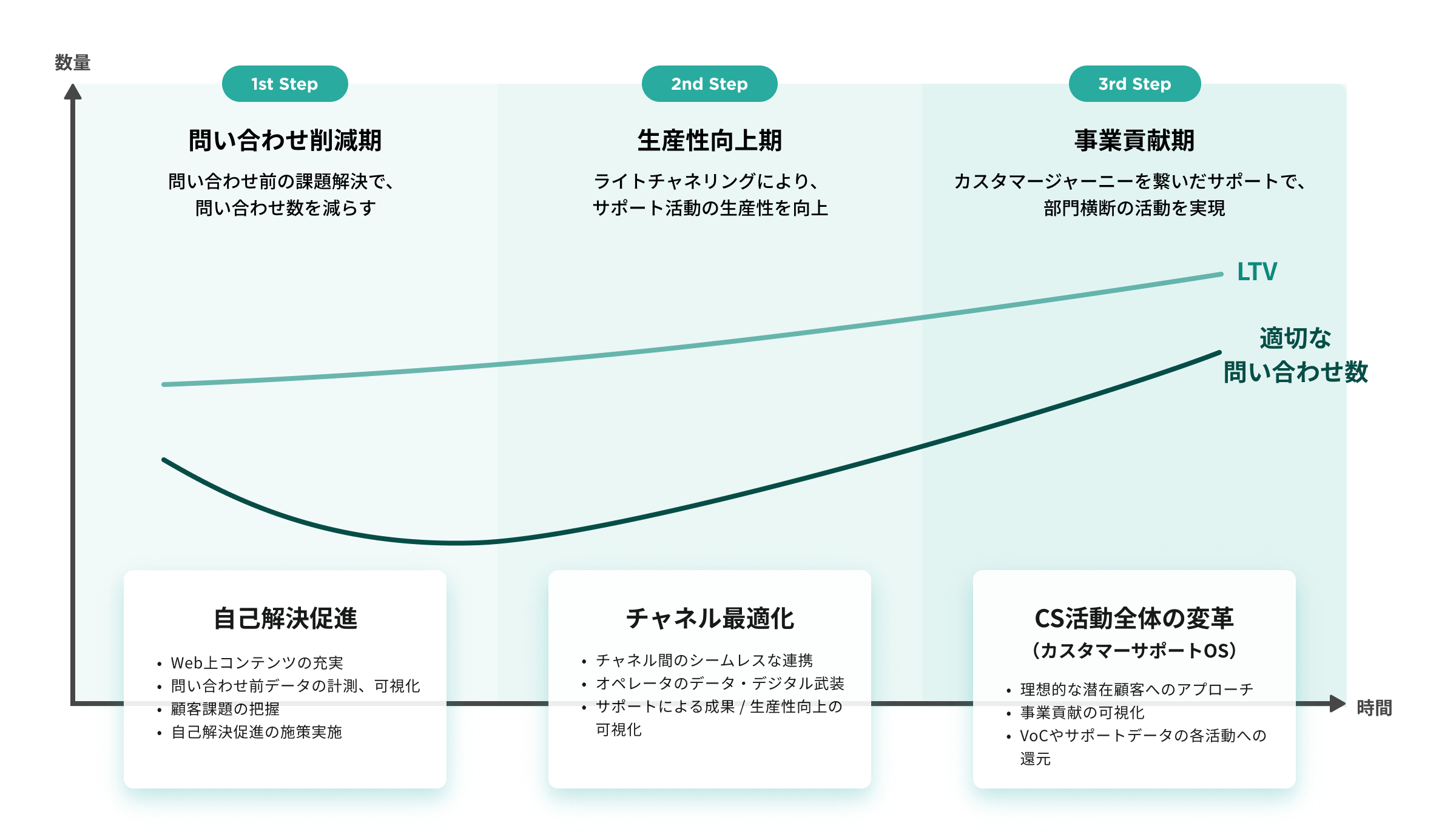 数量

1st Step

問い合わせ削減期

問い合わせ前の課題解決で、問い合わせ数を減らす

2nd Step

生産性向上期

ライトチャネリングにより、サポート活動の生産性を向上

3rd Step

事業貢献期

カスタマージャーニーを繋いだサポートで、部門横断の活動を実現

LTV

適切な問い合わせ数

自己解決促進

• Web上コンテンツの充実
• 問い合わせ前データの計測、可視化
• 顧客課題の把握
• 自己解決促進の施策実施

チャネル最適化

• チャネル間のシームレスな連携
• オペレータのデータ・デジタル武装
• サポートによる成果 / 生産性向上の可視化

CS活動全体の変革
（カスタマーサポートOS）

• 理想的な潜在顧客へのアプローチ
• 事業貢献の可視化
• VoCやサポートデータの各活動への還元

時間